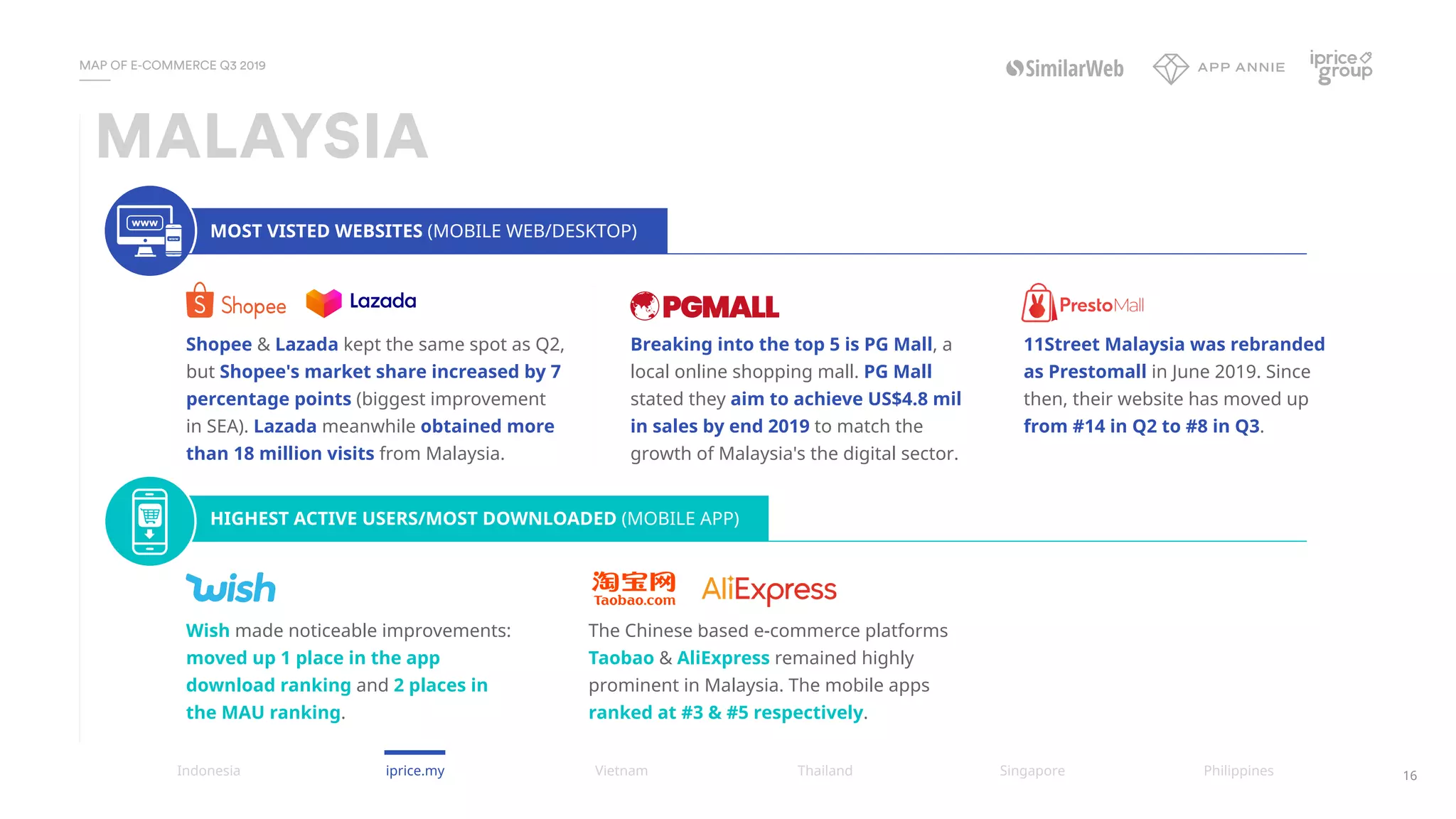 MAP OF E-COMMERCE Q3 2019

SimilarWeb APP ANNIE iprice group

MALAYSIA

www

MOST VISTED WEBSITES (MOBILE WEB/DESKTOP)

Shopee Lazada

Shopee & Lazada kept the same spot as Q2, but Shopee's market share increased by 7 percentage points (biggest improvement in SEA). Lazada meanwhile obtained more than 18 million visits from Malaysia.

PGMALL

Breaking into the top 5 is PG Mall, a local online shopping mall. PG Mall stated they aim to achieve US$4.8 mil in sales by end 2019 to match the growth of Malaysia's the digital sector.

PrestoMall

11Street Malaysia was rebranded as Prestomall in June 2019. Since then, their website has moved up from #14 in Q2 to #8 in Q3.

HIGHEST ACTIVE USERS/MOST DOWNLOADED (MOBILE APP)

wish

Wish made noticeable improvements: moved up 1 place in the app download ranking and 2 places in the MAU ranking.

淘宝网 Taobao.com AliExpress

The Chinese based e-commerce platforms Taobao & AliExpress remained highly prominent in Malaysia. The mobile apps ranked at #3 & #5 respectively.

Indonesia iprice.my Vietnam Thailand Singapore Philippines

16